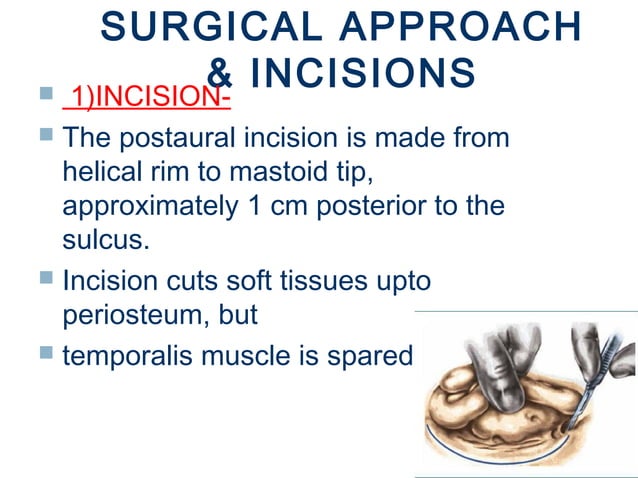 SURGICAL APPROACH & INCISIONS

1)INCISION-

The postaural incision is made from helical rim to mastoid tip, approximately 1 cm posterior to the sulcus.

Incision cuts soft tissues upto periosteum, but

temporalis muscle is spared